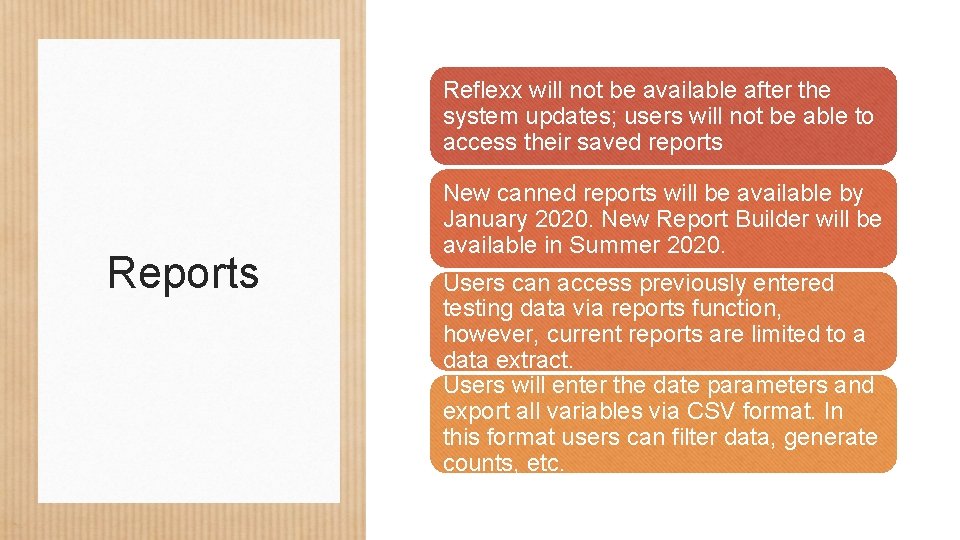 Reports

Reflexx will not be available after the system updates; users will not be able to access their saved reports

New canned reports will be available by January 2020. New Report Builder will be available in Summer 2020.

Users can access previously entered testing data via reports function, however, current reports are limited to a data extract.

Users will enter the date parameters and export all variables via CSV format. In this format users can filter data, generate counts, etc.